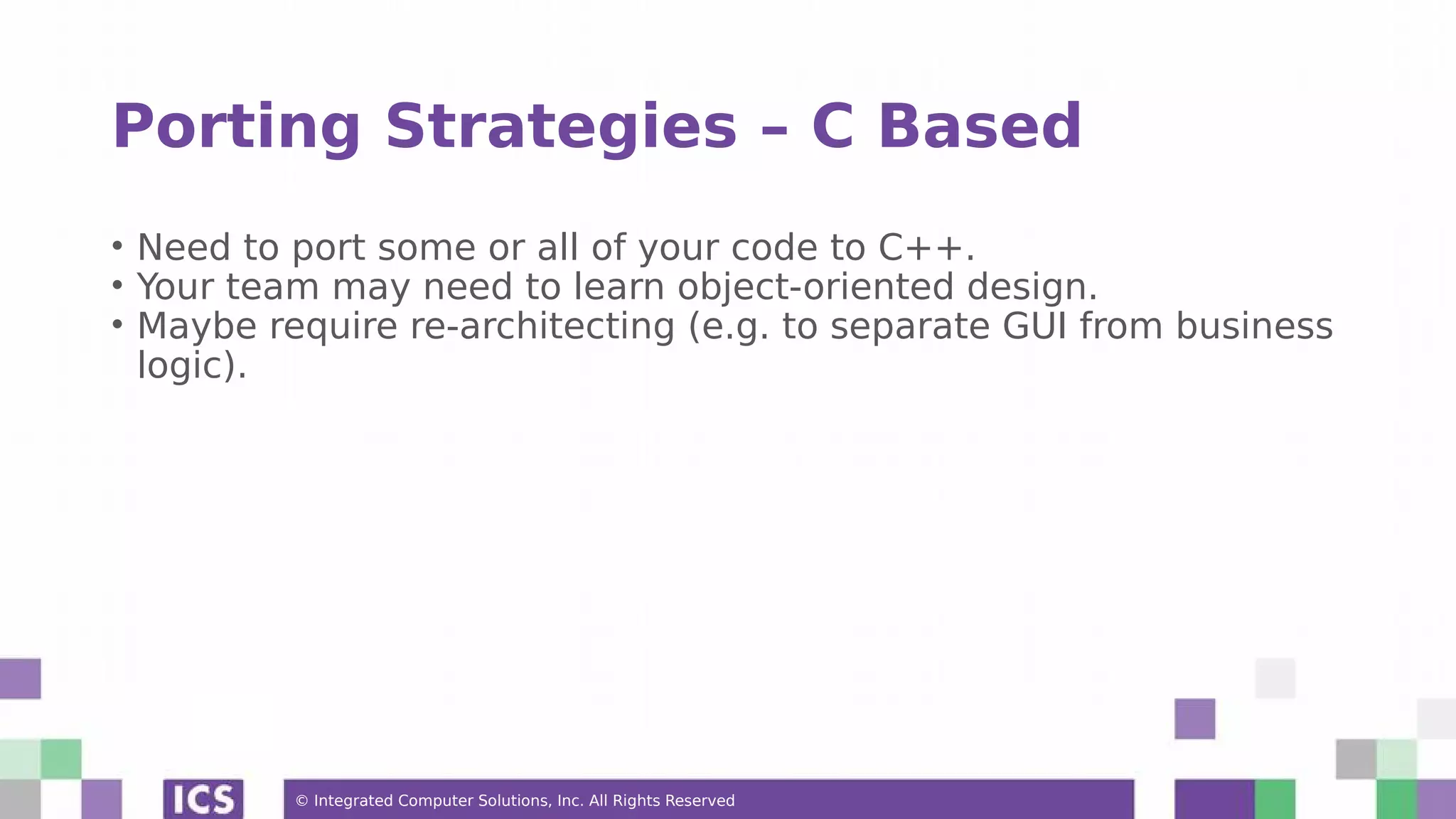 Porting Strategies – C Based

• Need to port some or all of your code to C++.
• Your team may need to learn object-oriented design.
• Maybe require re-architecting (e.g. to separate GUI from business logic).

ICS

© Integrated Computer Solutions, Inc. All Rights Reserved